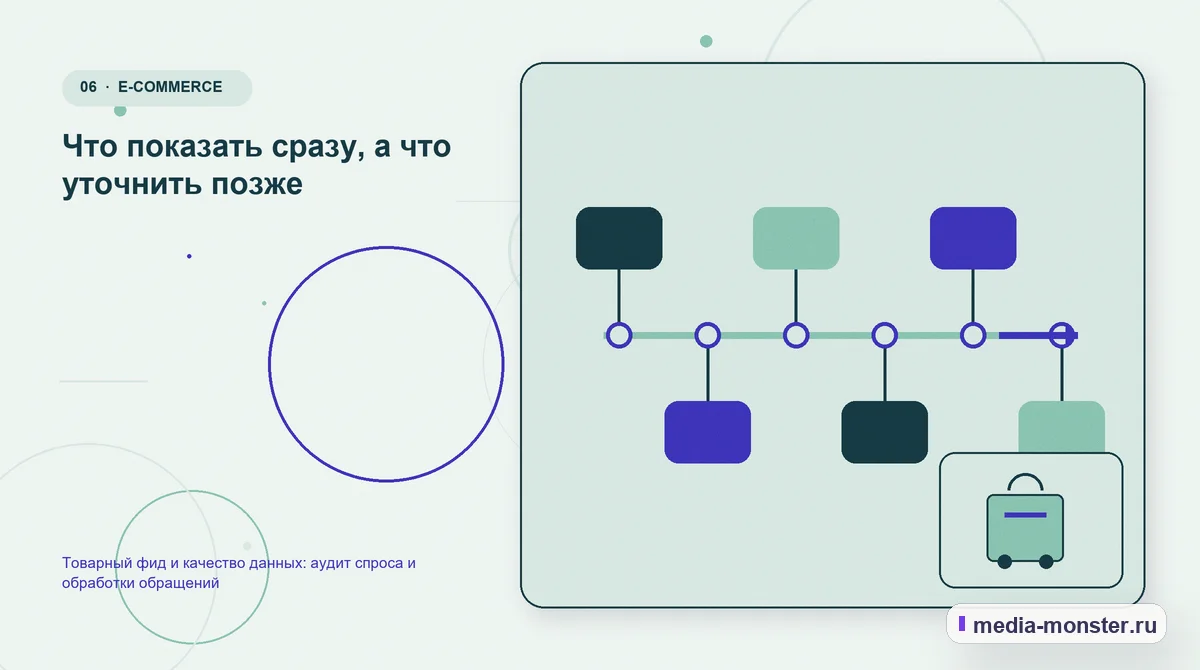 06 · E-COMMERCE

Что показать сразу, а что уточнить позже

Товарный фид и качество данных: аудит спроса и обработки обращений

media-monster.ru